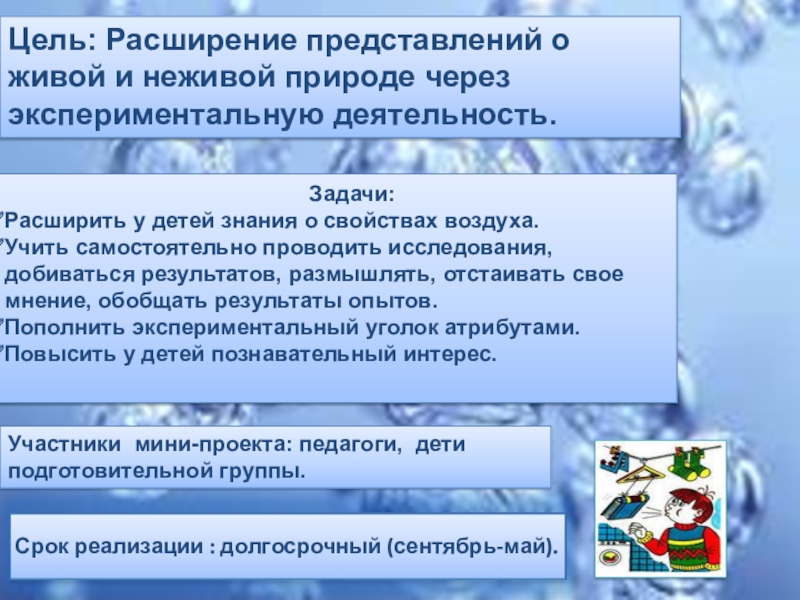 Цель: Расширение представлений о живой и неживой природе через экспериментальную деятельность.

Задачи:
Расширить у детей знания о свойствах воздуха.
Учить самостоятельно проводить исследования, добиваться результатов, размышлять, отстаивать свое мнение, обобщать результаты опытов.
Пополнить экспериментальный уголок атрибутами.
Повысить у детей познавательный интерес.

Участники мини-проекта: педагоги, дети подготовительной группы.

Срок реализации : долгосрочный (сентябрь-май).